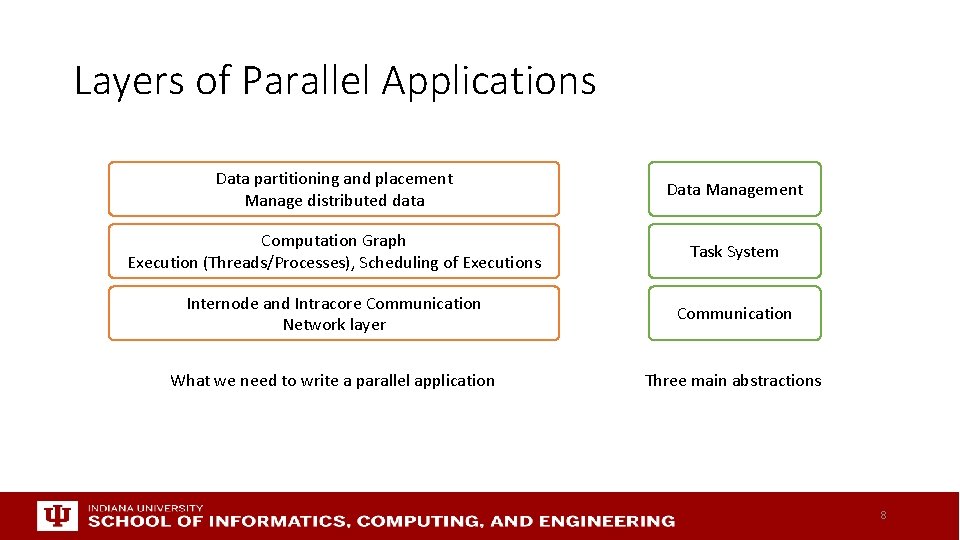 Layers of Parallel Applications

Data partitioning and placement
Manage distributed data

Computation Graph
Execution (Threads/Processes), Scheduling of Executions

Internode and Intracore Communication
Network layer

What we need to write a parallel application

Data Management

Task System

Communication

Three main abstractions

INDIANA UNIVERSITY
SCHOOL OF INFORMATICS, COMPUTING, AND ENGINEERING

8